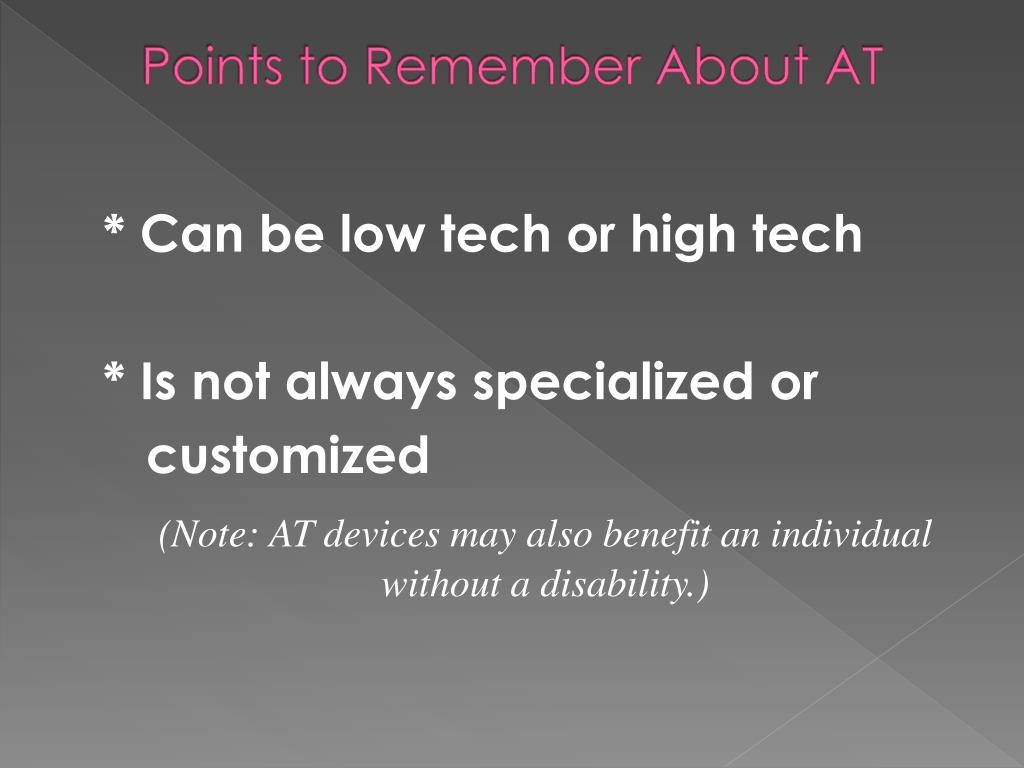 Points to Remember About AT

* Can be low tech or high tech

* Is not always specialized or customized

(Note: AT devices may also benefit an individual without a disability.)